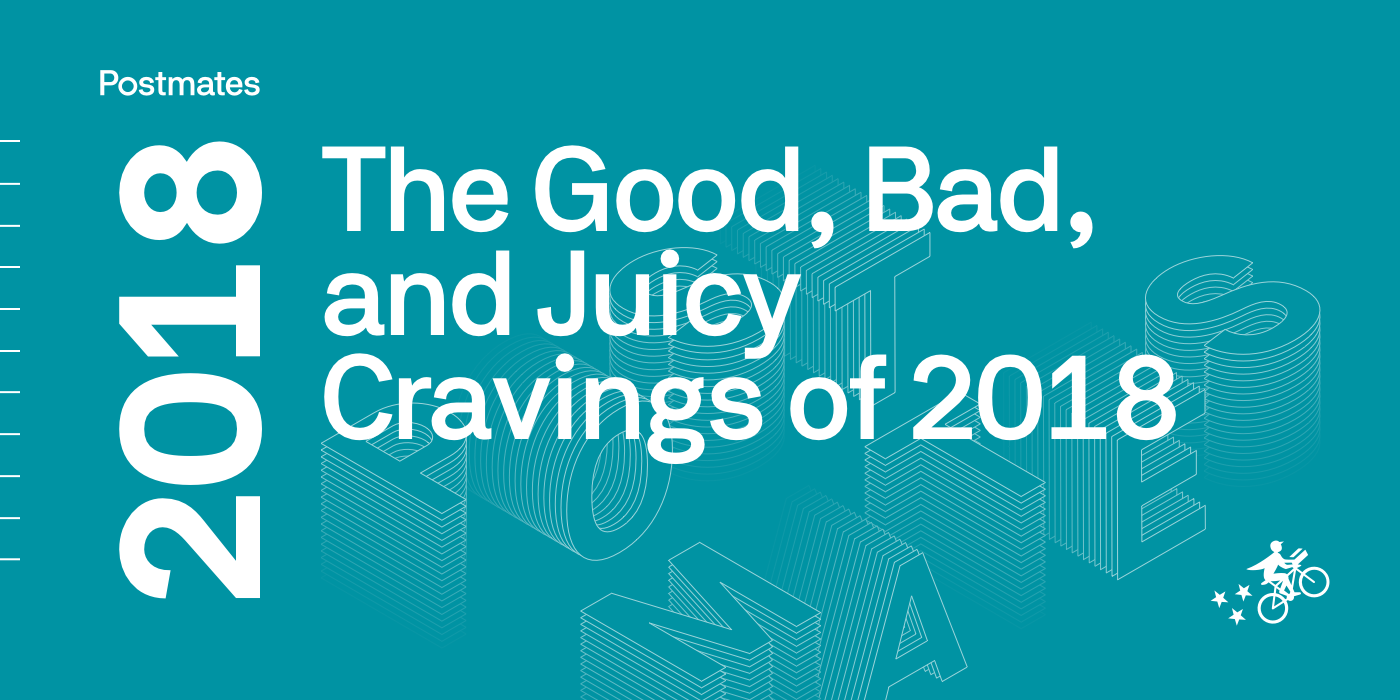 Postmates

2018

The Good, Bad, and Juicy Cravings of 2018

POSTMATES